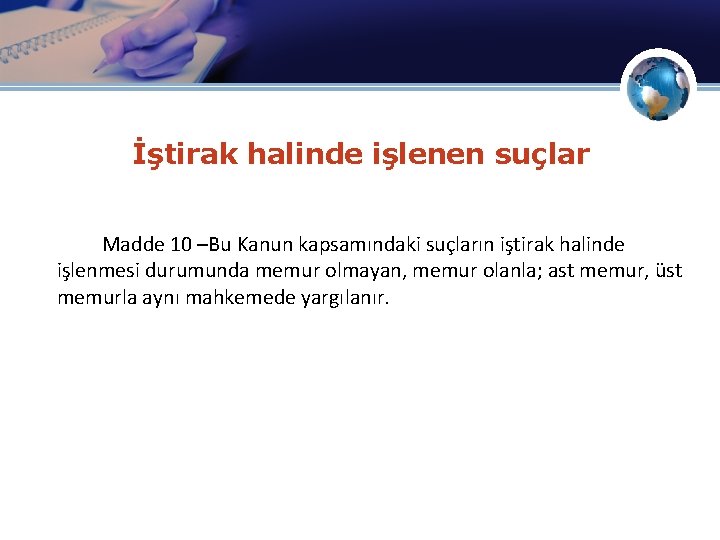 İştirak halinde işlenen suçlar

Madde 10 –Bu Kanun kapsamındaki suçların iştirak halinde işlenmesi durumunda memur olmayan, memur olanla; ast memur, üst memurla aynı mahkemede yargılanır.